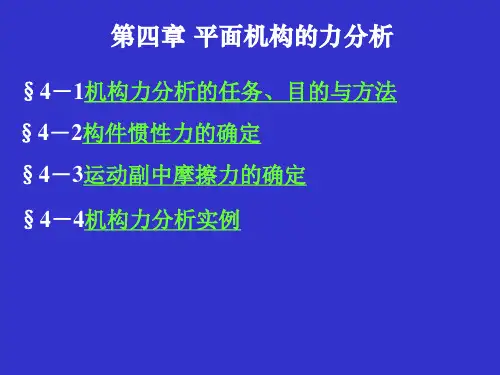 第四章 平面机构的力分析

§4－1机构力分析的任务、目的与方法

§4－2构件惯性力的确定

§4－3运动副中摩擦力的确定

§4－4机构力分析实例